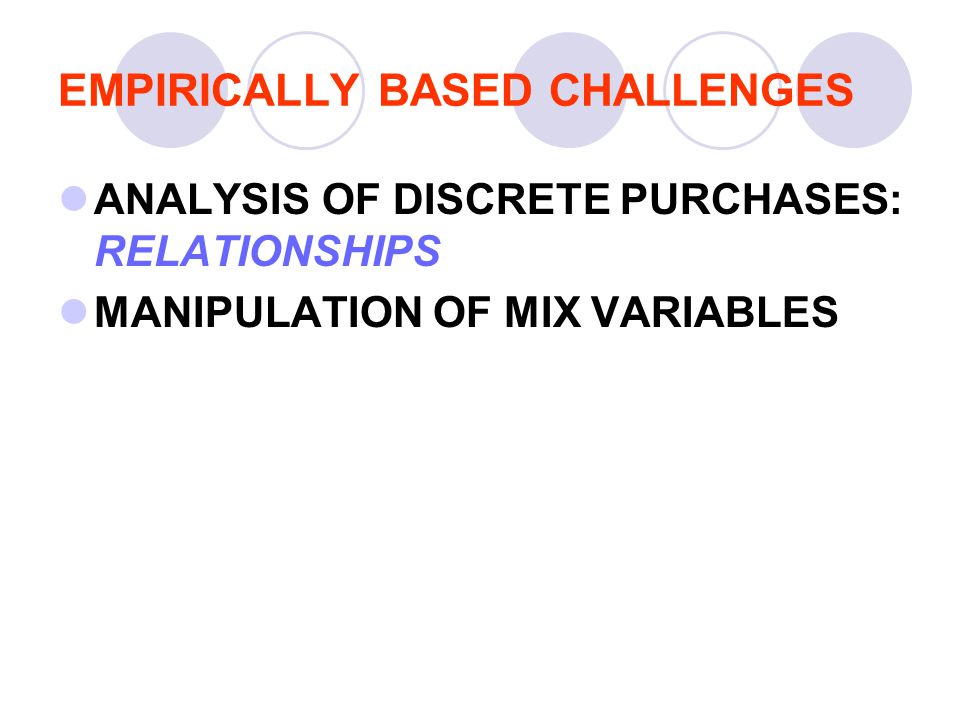 EMPIRICALLY BASED CHALLENGES

ANALYSIS OF DISCRETE PURCHASES: RELATIONSHIPS

MANIPULATION OF MIX VARIABLES